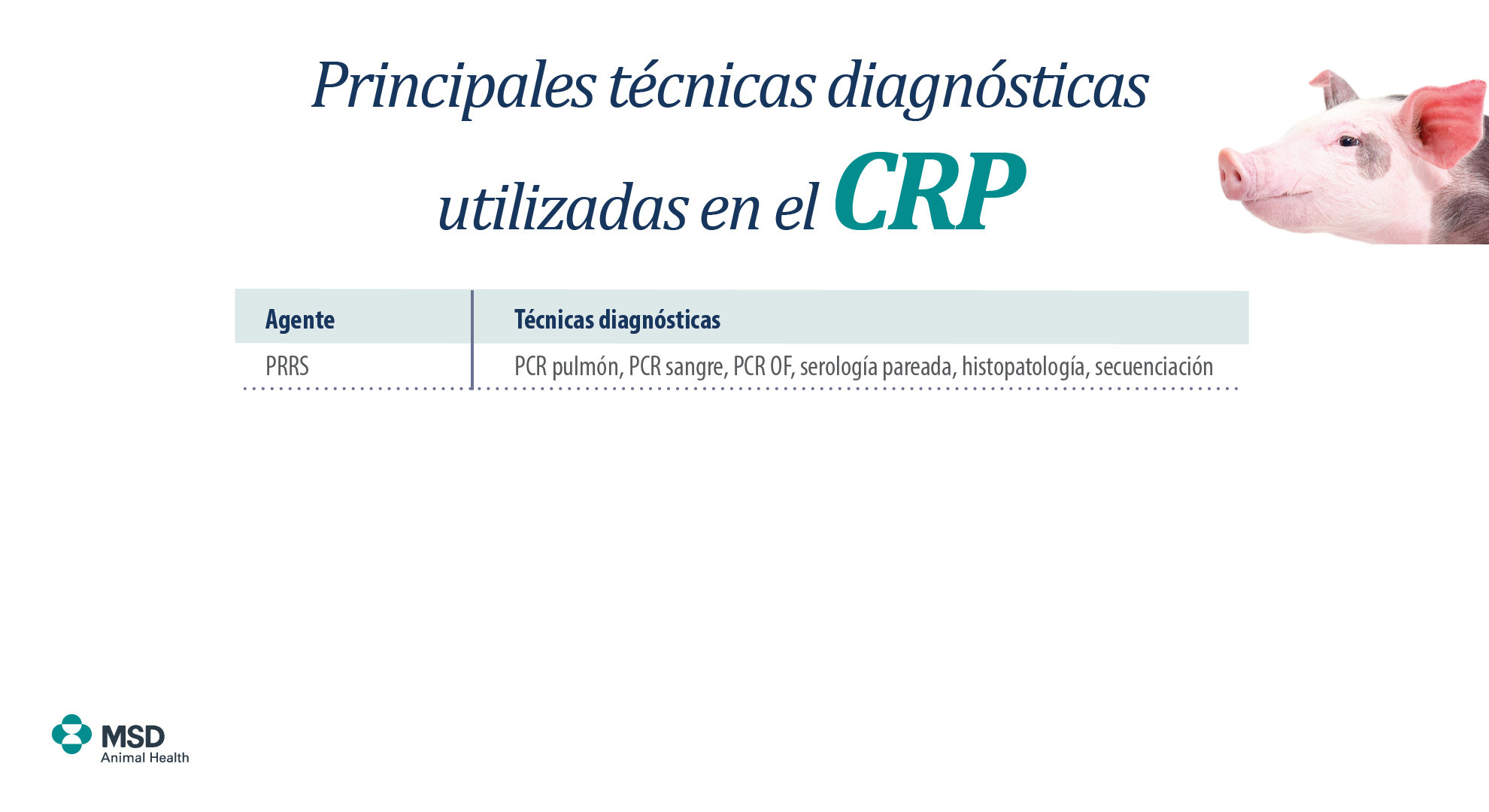 Principales técnicas diagnósticas utilizadas en el CRP

| Agente | Técnicas diagnósticas |
|---|---|
| PRRS | PCR pulmón, PCR sangre, PCR OF, serología pareada, histopatología, secuenciación |

MSD
Animal Health